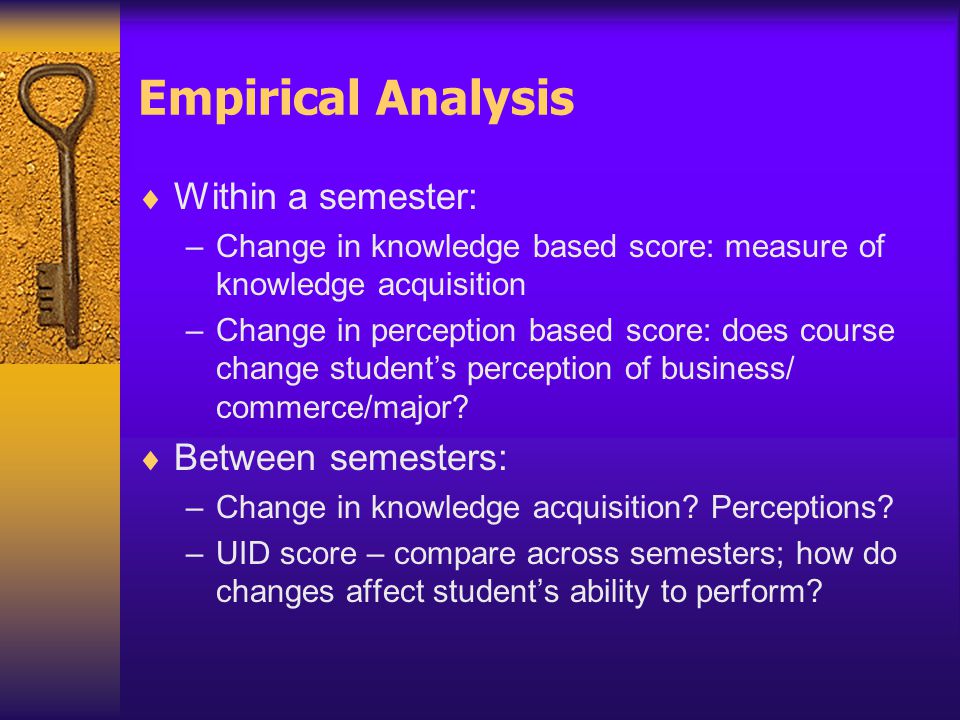 Empirical Analysis

♦ Within a semester:

– Change in knowledge based score: measure of knowledge acquisition

– Change in perception based score: does course change student's perception of business/ commerce/major?

♦ Between semesters:

– Change in knowledge acquisition? Perceptions?

– UID score – compare across semesters; how do changes affect student's ability to perform?